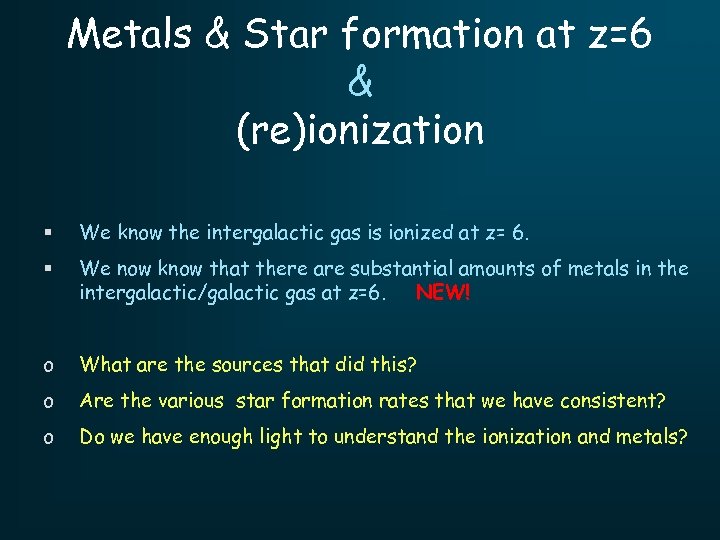 Metals & Star formation at z=6
&
(re)ionization

▪ We know the intergalactic gas is ionized at z= 6.

▪ We now know that there are substantial amounts of metals in the intergalactic/galactic gas at z=6. NEW!

o What are the sources that did this?

o Are the various star formation rates that we have consistent?

o Do we have enough light to understand the ionization and metals?